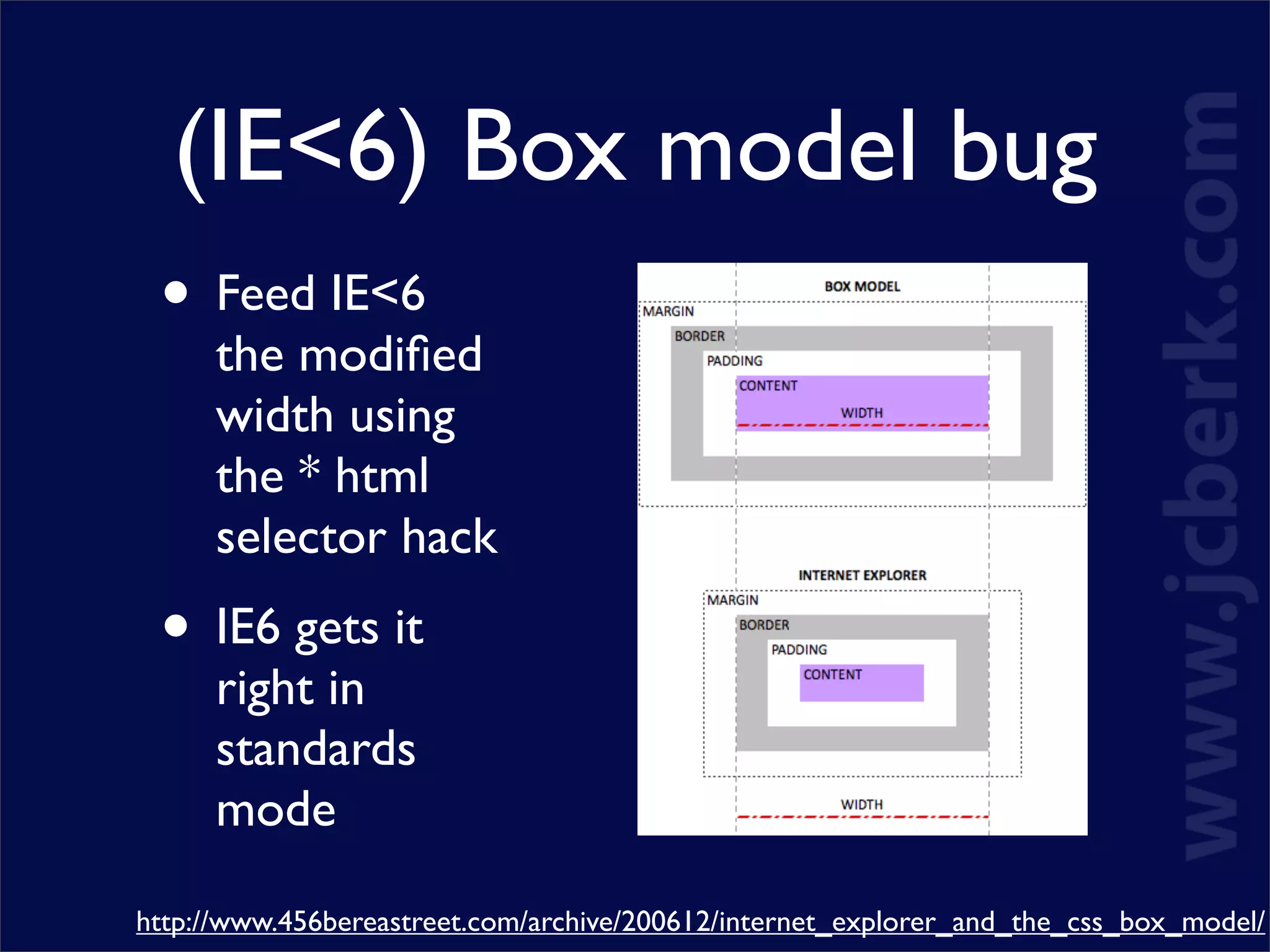 (IE<6) Box model bug

• Feed IE<6 the modified width using the * html selector hack

• IE6 gets it right in standards mode

BOX MODEL
MARGIN
BORDER
PADDING
CONTENT
WIDTH

INTERNET EXPLORER
MARGIN
BORDER
PADDING
CONTENT
WIDTH

www.jcberk.com

http://www.456bereastreet.com/archive/200612/internet_explorer_and_the_css_box_model/